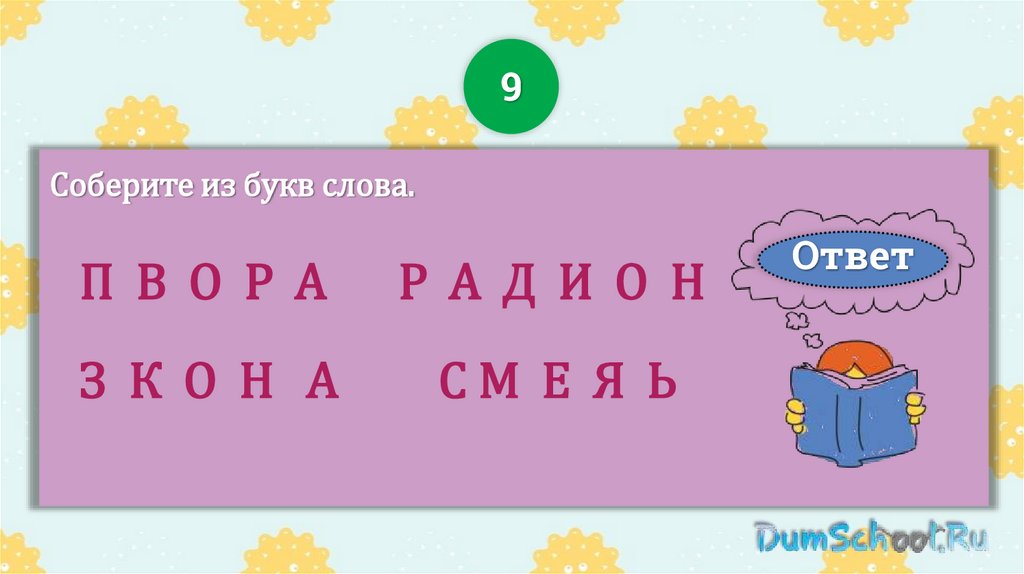 9

Соберите из букв слова.

П В О Р А Р А Д И О Н

З К О Н А С М Е Я Ь

Ответ

DumSchool.Ru